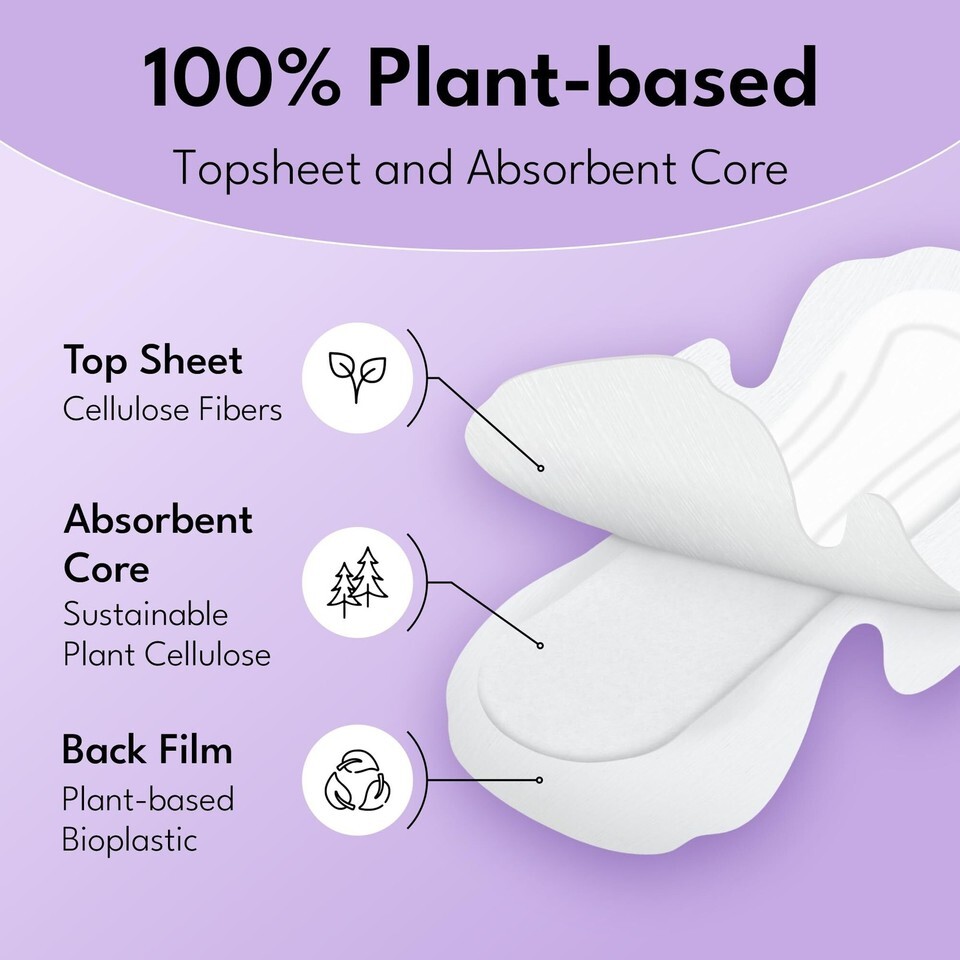 100% Plant-based

Topsheet and Absorbent Core

Top Sheet
Cellulose Fibers

Absorbent Core
Sustainable Plant Cellulose

Back Film
Plant-based Bioplastic